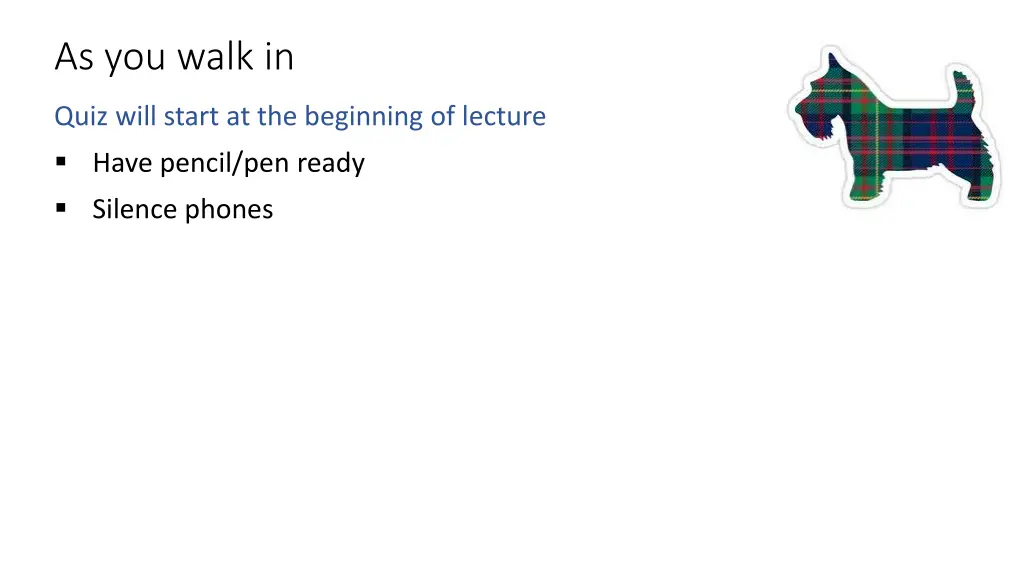 As you walk in

Quiz will start at the beginning of lecture

▪ Have pencil/pen ready
▪ Silence phones